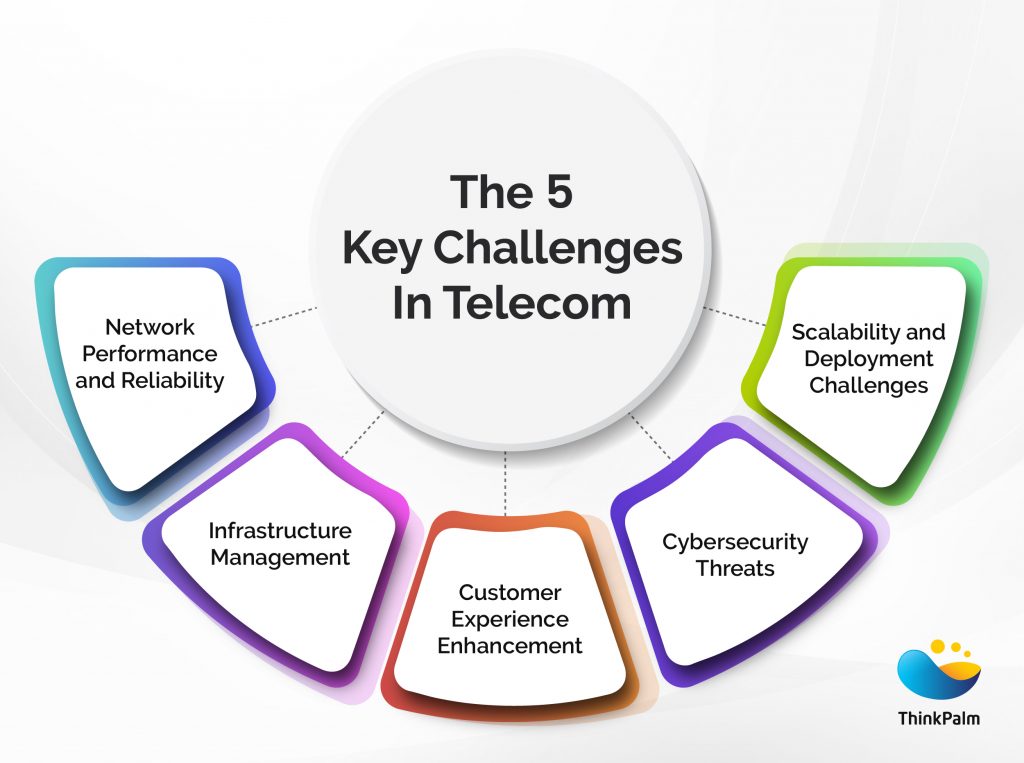 The 5 Key Challenges In Telecom

Network Performance and Reliability

Infrastructure Management

Customer Experience Enhancement

Cybersecurity Threats

Scalability and Deployment Challenges

ThinkPalm